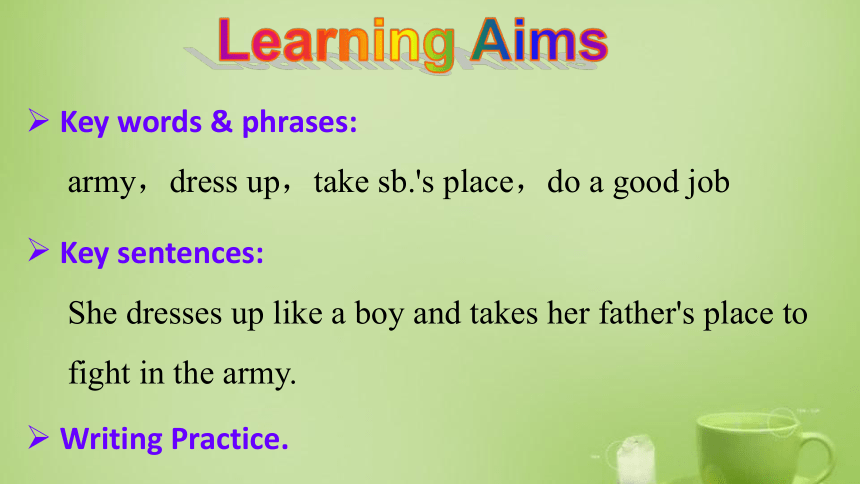 Learning Aims

➢ Key words & phrases:

army， dress up， take sb.'s place， do a good job

➢ Key sentences:

She dresses up like a boy and takes her father's place to fight in the army.

➢ Writing Practice.